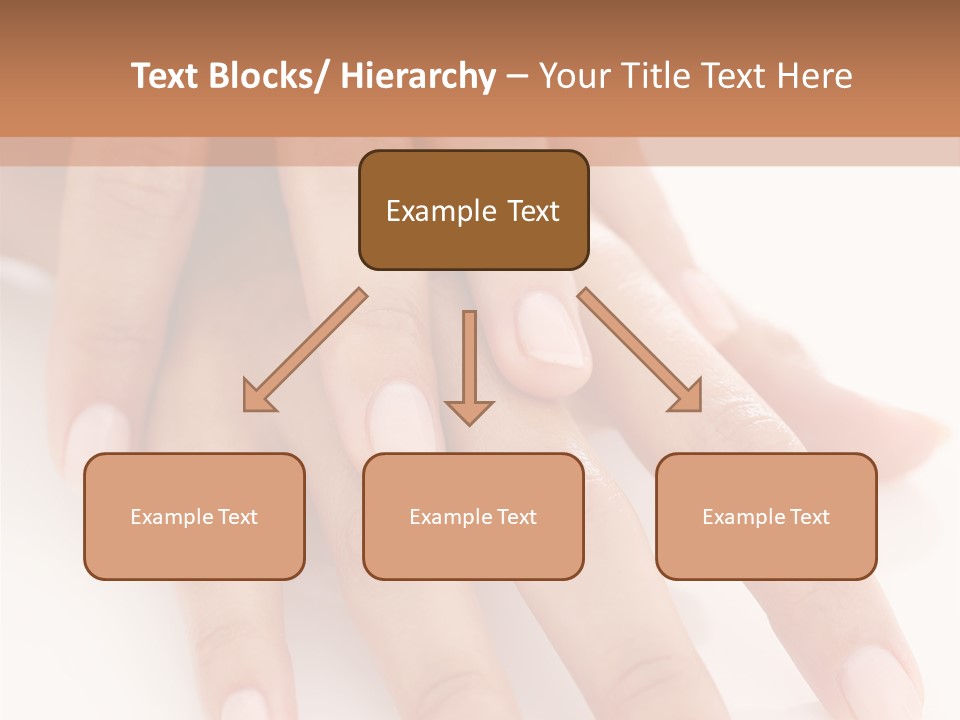 Text Blocks/ Hierarchy – Your Title Text Here

Example Text

Example Text

Example Text

Example Text